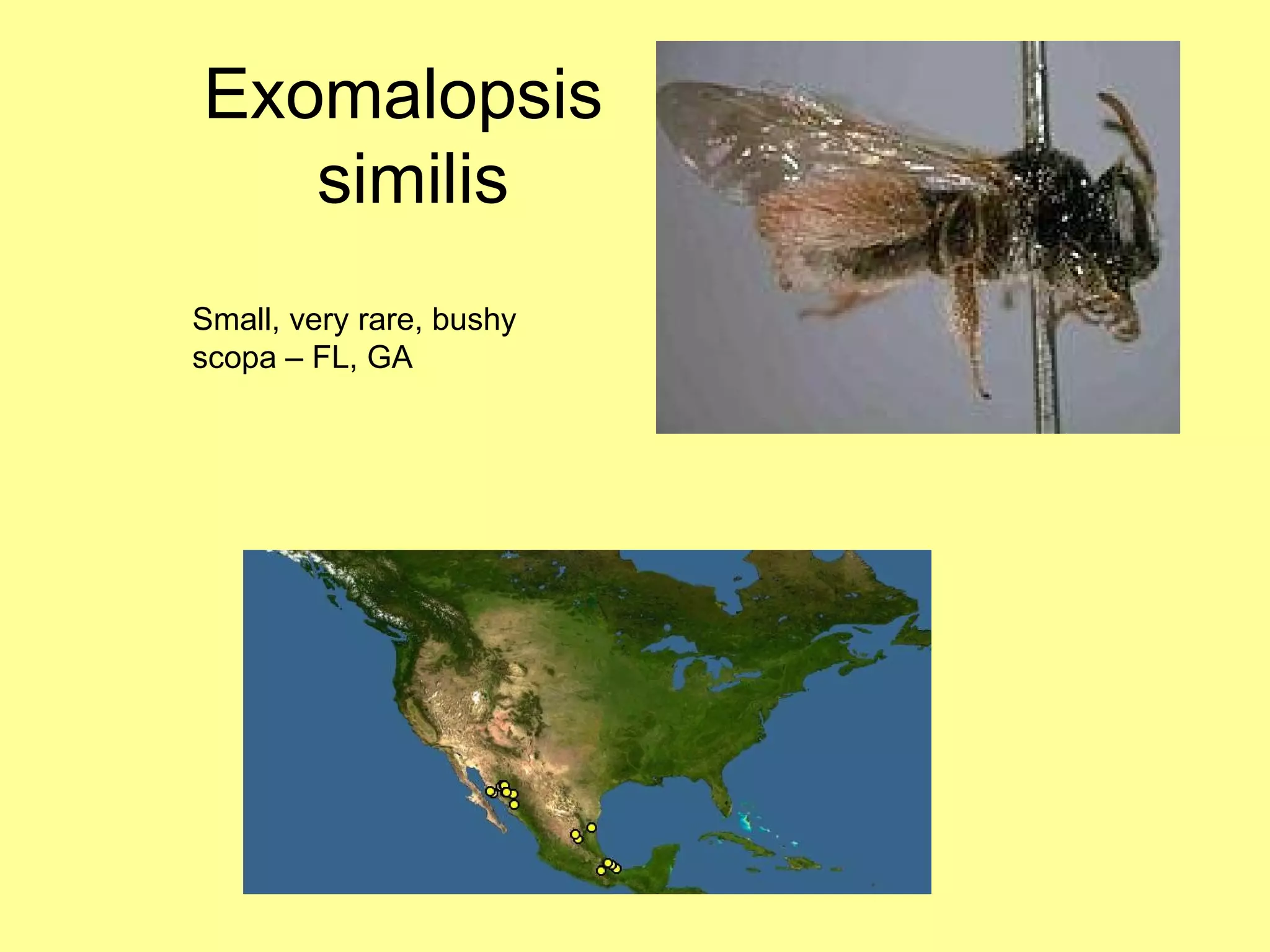 Exomalopsis similis

Small, very rare, bushy scopa – FL, GA